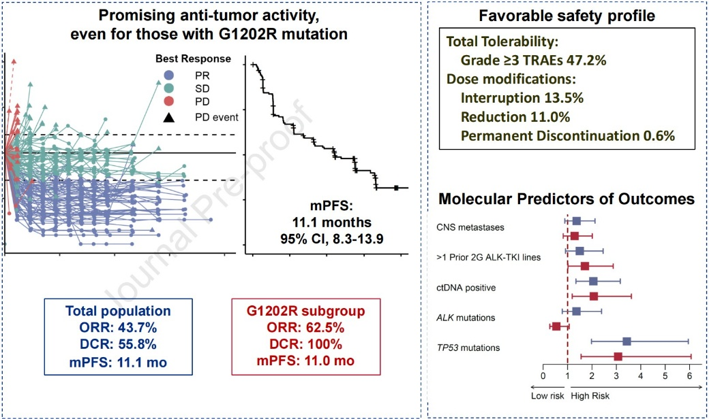 Promising anti-tumor activity, even for those with G1202R mutation

Best Response
PR
SD
PD
PD event

mPFS:
11.1 months
95% CI, 8.3-13.9

Journal Pre-proof

Total population
ORR: 43.7%
DCR: 55.8%
mPFS: 11.1 mo

G1202R subgroup
ORR: 62.5%
DCR: 100%
mPFS: 11.0 mo

Favorable safety profile

Total Tolerability:
Grade ≥3 TRAEs 47.2%
Dose modifications:
Interruption 13.5%
Reduction 11.0%
Permanent Discontinuation 0.6%

Molecular Predictors of Outcomes

CNS metastases
>1 Prior 2G ALK-TKI lines
ctDNA positive
ALK mutations
TP53 mutations

0 1 2 3 4 5 6
Low risk High Risk